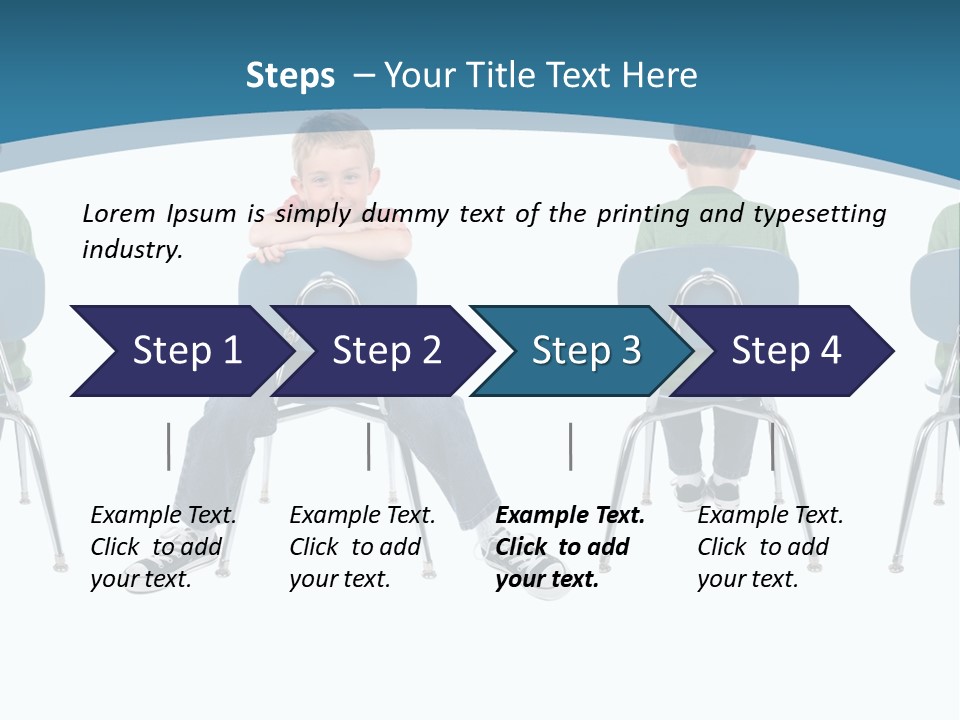 Steps – Your Title Text Here

Lorem Ipsum is simply dummy text of the printing and typesetting industry.

Step 1

Step 2

Step 3

Step 4

Example Text. Click to add your text.

Example Text. Click to add your text.

Example Text. Click to add your text.

Example Text. Click to add your text.